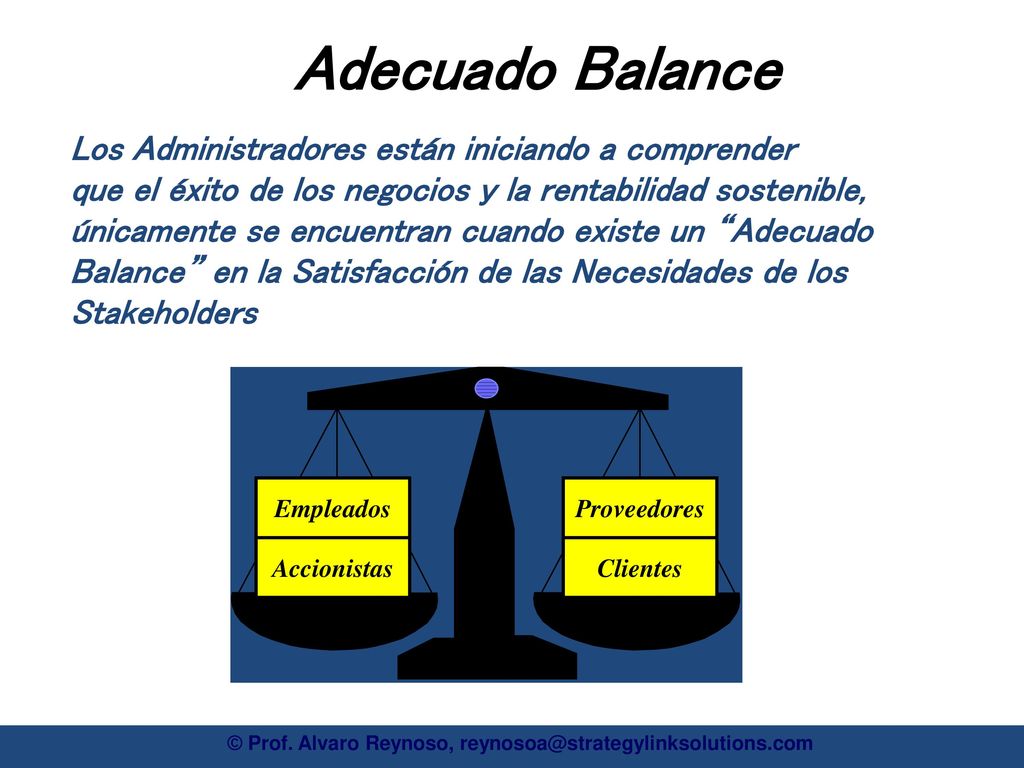 Adecuado Balance

Los Administradores están iniciando a comprender que el éxito de los negocios y la rentabilidad sostenible, únicamente se encuentran cuando existe un “Adecuado Balance” en la Satisfacción de las Necesidades de los Stakeholders

Empleados
Accionistas

Proveedores
Clientes

© Prof. Alvaro Reynoso, reynosoa@strategylinksolutions.com